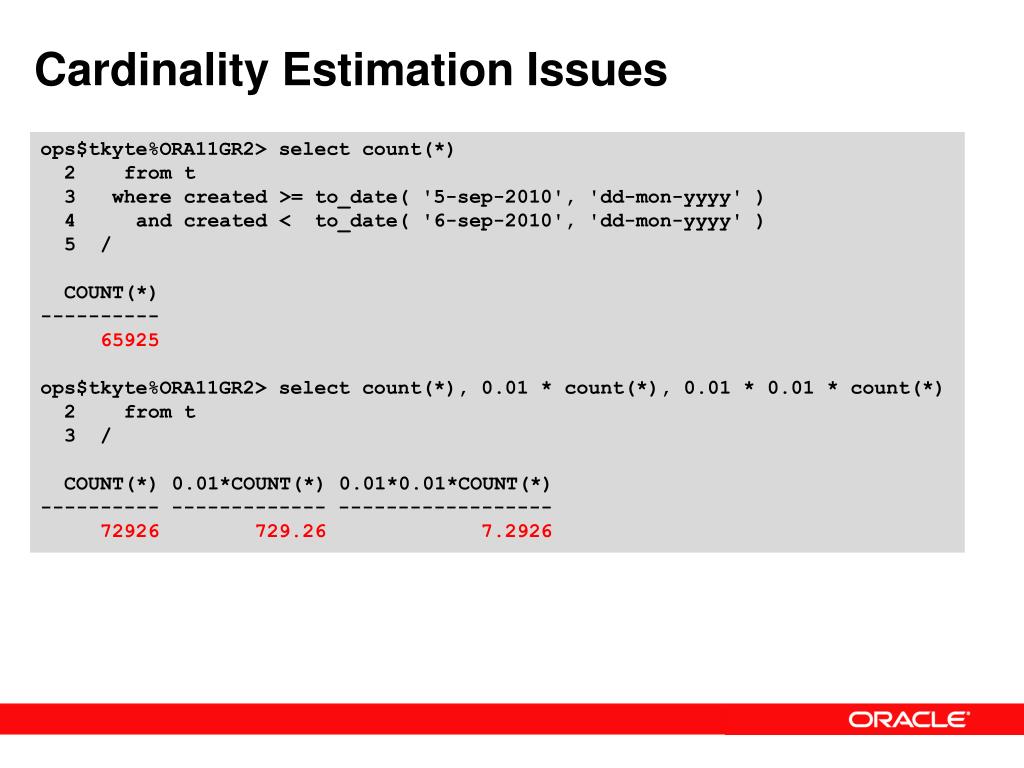 Cardinality Estimation Issues

ops$tkyte%ORA11GR2> select count(*)
  2    from t
  3   where created >= to_date( '5-sep-2010', 'dd-mon-yyyy' )
  4     and created <  to_date( '6-sep-2010', 'dd-mon-yyyy' )
  5  /

  COUNT(*)
----------
     65925

ops$tkyte%ORA11GR2> select count(*), 0.01 * count(*), 0.01 * 0.01 * count(*)
  2    from t
  3  /

  COUNT(*) 0.01*COUNT(*) 0.01*0.01*COUNT(*)
---------- ------------- ------------------
     72926        729.26             7.2926

ORACLE